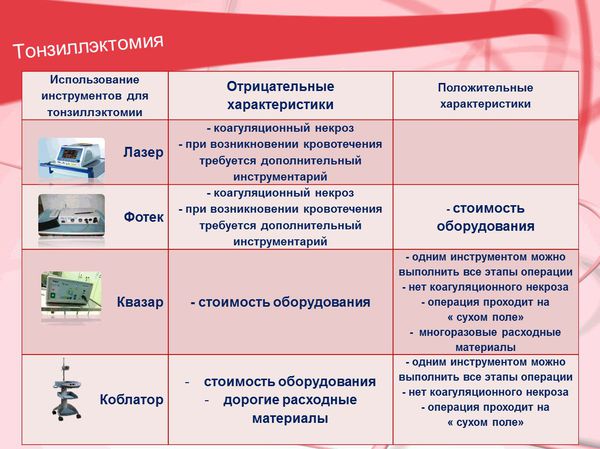 Тонзиллэктомия

| Использование инструментов для тонзиллэктомии | Отрицательные характеристики | Положительные характеристики |
|---|---|---|
| Лазер | - коагуляционный некроз - при возникновении кровотечения требуется дополнительный инструментарий | |
| Фотек | - коагуляционный некроз - при возникновении кровотечения требуется дополнительный инструментарий | - стоимость оборудования |
| Квазар | - стоимость оборудования | - одним инструментом можно выполнить все этапы операции - нет коагуляционного некроза - операция проходит на « сухом поле» - многоразовые расходные материалы |
| Коблатор | - стоимость оборудования - дорогие расходные материалы | - одним инструментом можно выполнить все этапы операции - нет коагуляционного некроза - операция проходит на « сухом поле» |